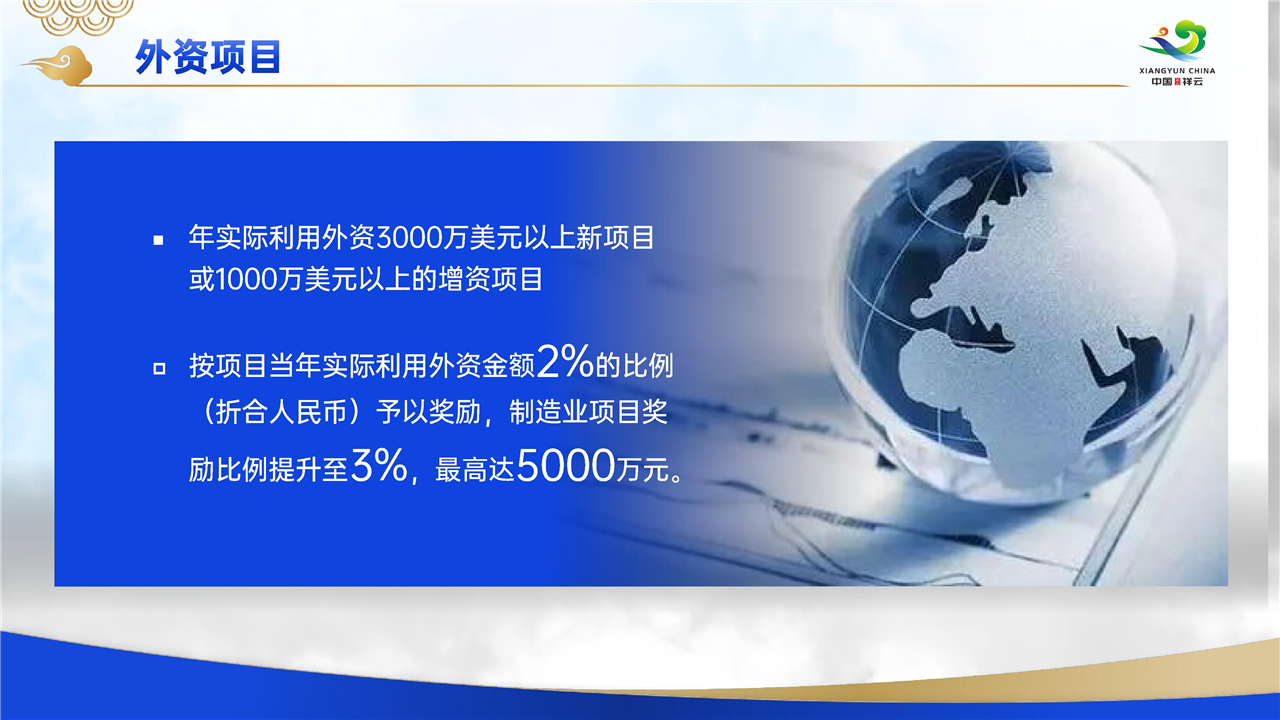 外资项目

XIANGYUN CHINA
中国祥云

▪ 年实际利用外资3000万美元以上新项目或1000万美元以上的增资项目

▫ 按项目当年实际利用外资金额2%的比例（折合人民币）予以奖励，制造业项目奖励比例提升至3%，最高达5000万元。